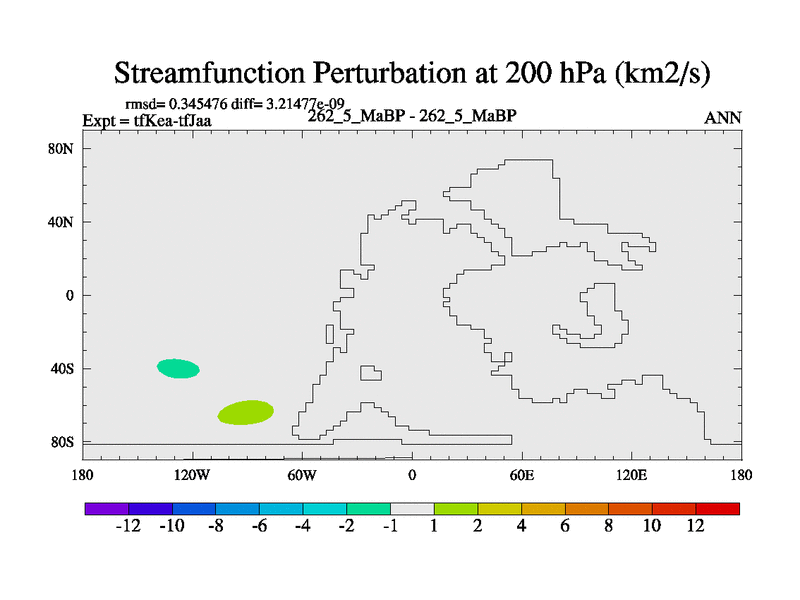 Streamfunction Perturbation at 200 hPa (km2/s)

rmsd= 0.345476 diff= 3.21477e-09
Expt = tfKea-tfJaa
262_5_MaBP - 262_5_MaBP
ANN

80N
40N
0
40S
80S

180
120W
60W
0
60E
120E
180

-12
-10
-8
-6
-4
-2
-1
1
2
4
6
8
10
12